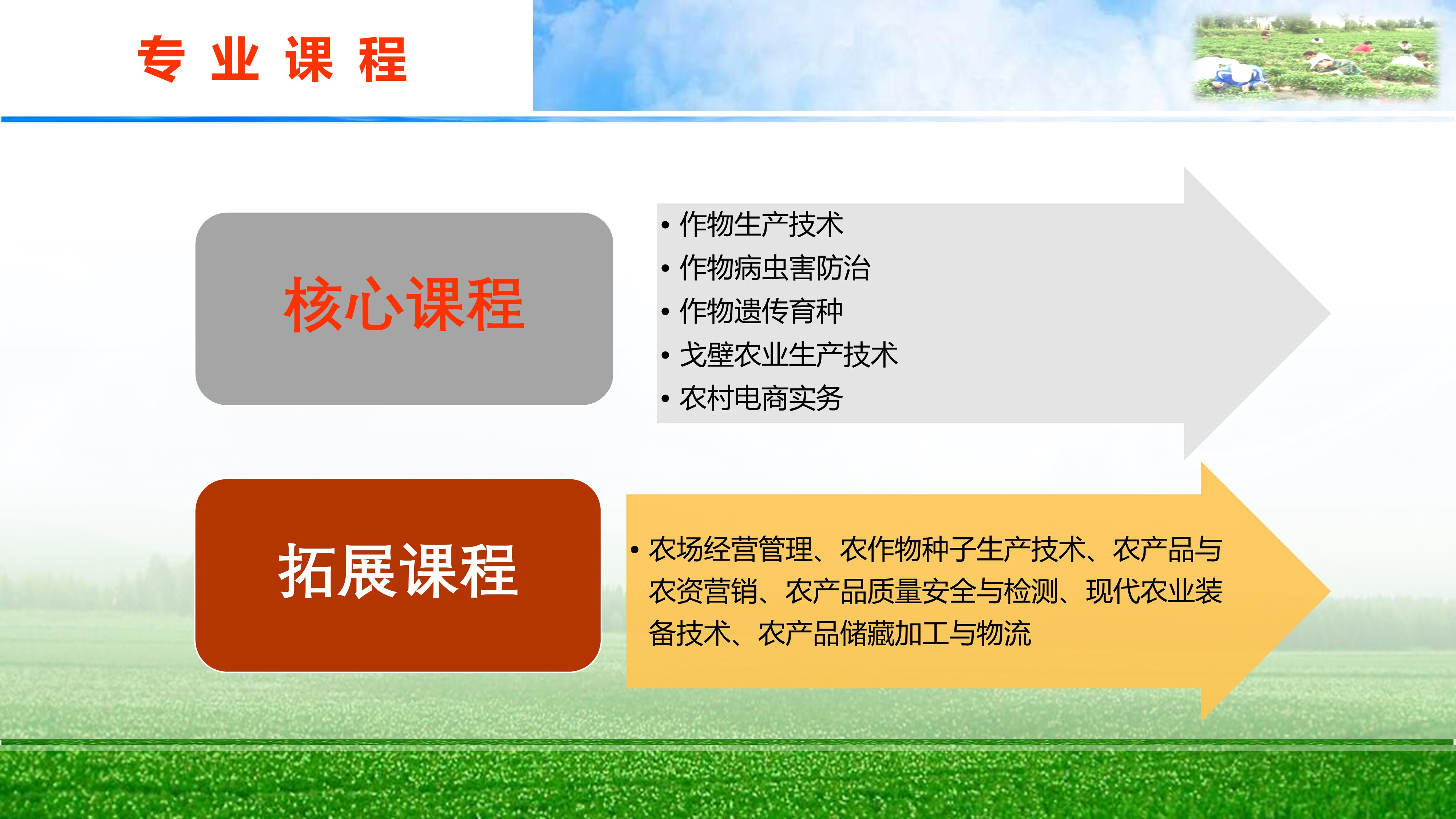 专 业 课 程

核心课程

• 作物生产技术
• 作物病虫害防治
• 作物遗传育种
• 戈壁农业生产技术
• 农村电商实务

拓展课程

• 农场经营管理、农作物种子生产技术、农产品与农资营销、农产品质量安全与检测、现代农业装备技术、农产品储藏加工与物流